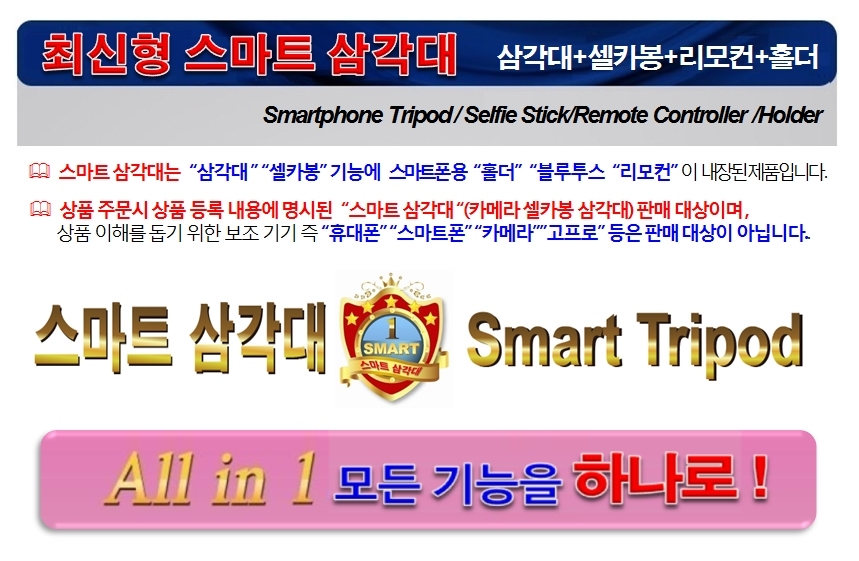 최신형 스마트 삼각대 삼각대+셀카봉+리모컨+홀더

Smartphone Tripod / Selfie Stick/Remote Controller /Holder

스마트 삼각대는 "삼각대" "셀카봉" 기능에 스마트폰용 "홀더" "블루투스 "리모컨" 이 내장된제품입니다.

상품 주문시 상품 등록 내용에 명시된 "스마트 삼각대 "(카메라 셀카봉 삼각대) 판매 대상이며, 상품 이해를 돕기 위한 보조 기기 즉 "휴대폰" "스마트폰" "카메라""고프로" 등은 판매 대상이 아닙니다.

스마트 삼각대 1 SMART 스마트 삼각대 Smart Tripod

All in 1 모든 기능을 하나로 !